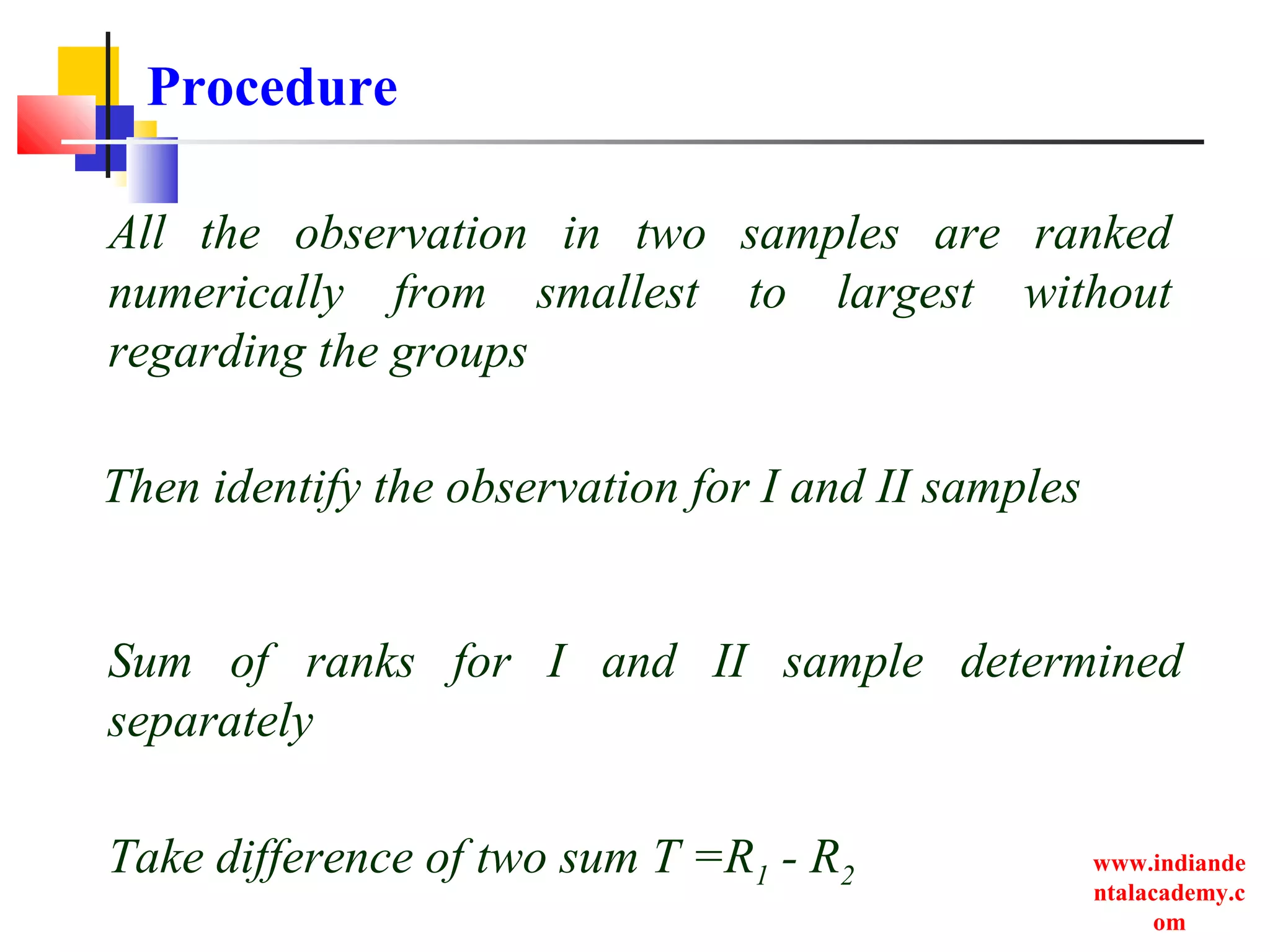 Procedure

All the observation in two samples are ranked numerically from smallest to largest without regarding the groups

Then identify the observation for I and II samples

Sum of ranks for I and II sample determined separately

Take difference of two sum $T = R_1 - R_2$

www.indiandentalacademy.com